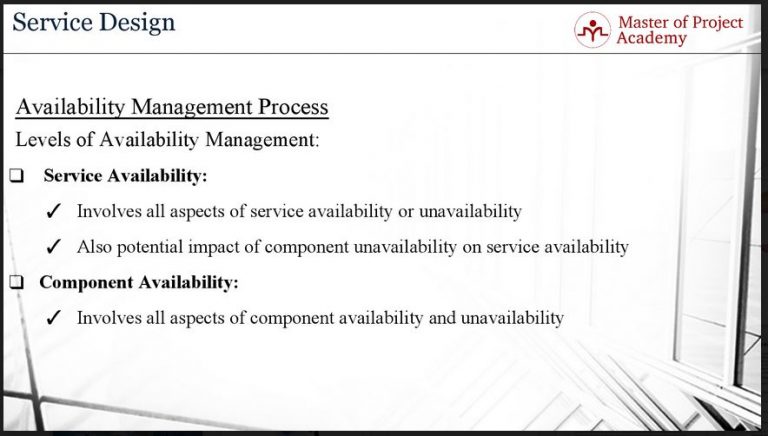 Service Design

Master of Project Academy

Availability Management Process

Levels of Availability Management:

❑ Service Availability:

✓ Involves all aspects of service availability or unavailability

✓ Also potential impact of component unavailability on service availability

❑ Component Availability:

✓ Involves all aspects of component availability and unavailability